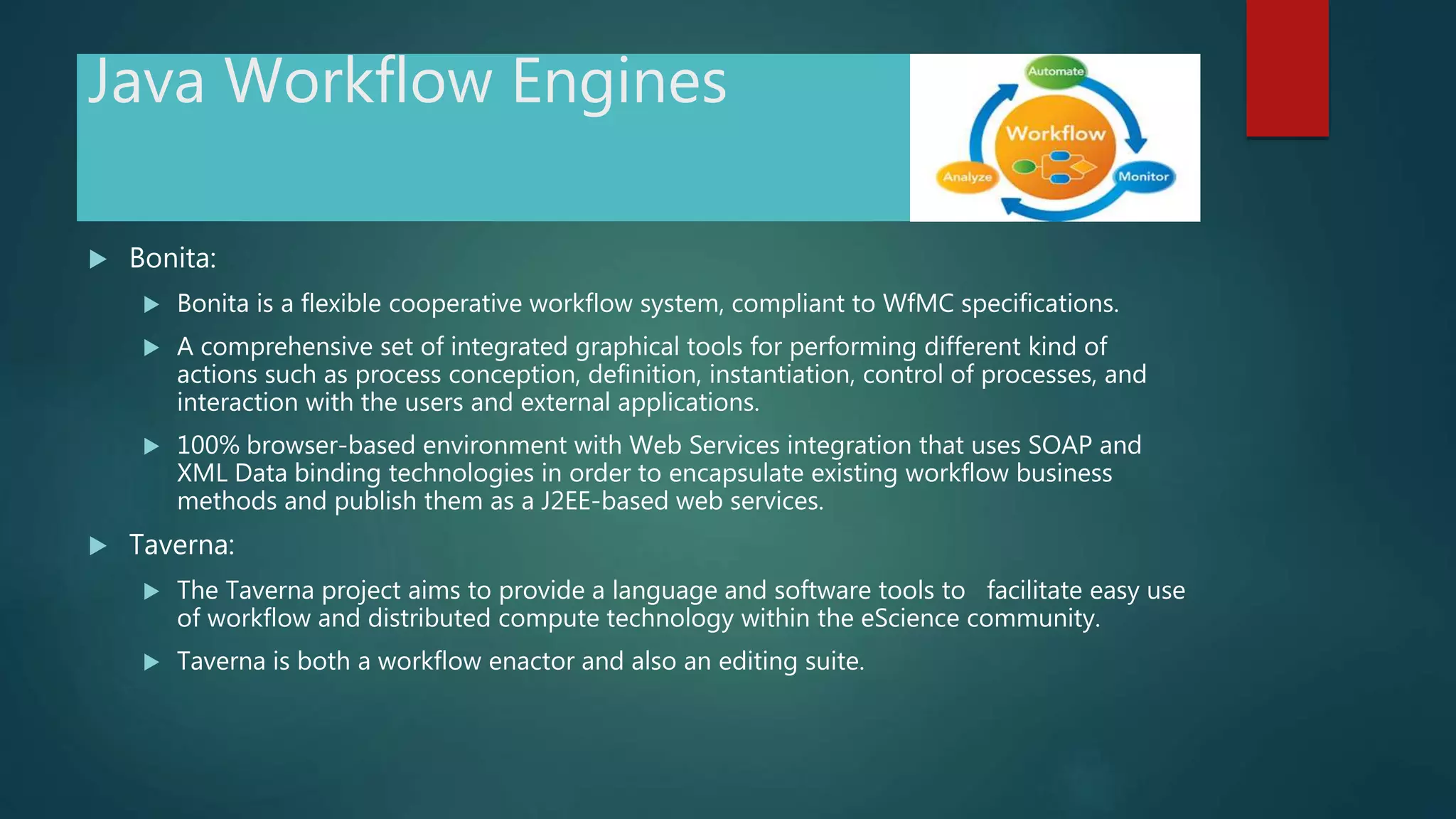 Java Workflow Engines

Automate
Workflow
Analyze
Monitor

Bonita:

Bonita is a flexible cooperative workflow system, compliant to WfMC specifications.

A comprehensive set of integrated graphical tools for performing different kind of actions such as process conception, definition, instantiation, control of processes, and interaction with the users and external applications.

100% browser-based environment with Web Services integration that uses SOAP and XML Data binding technologies in order to encapsulate existing workflow business methods and publish them as a J2EE-based web services.

Taverna:

The Taverna project aims to provide a language and software tools to facilitate easy use of workflow and distributed compute technology within the eScience community.

Taverna is both a workflow enactor and also an editing suite.